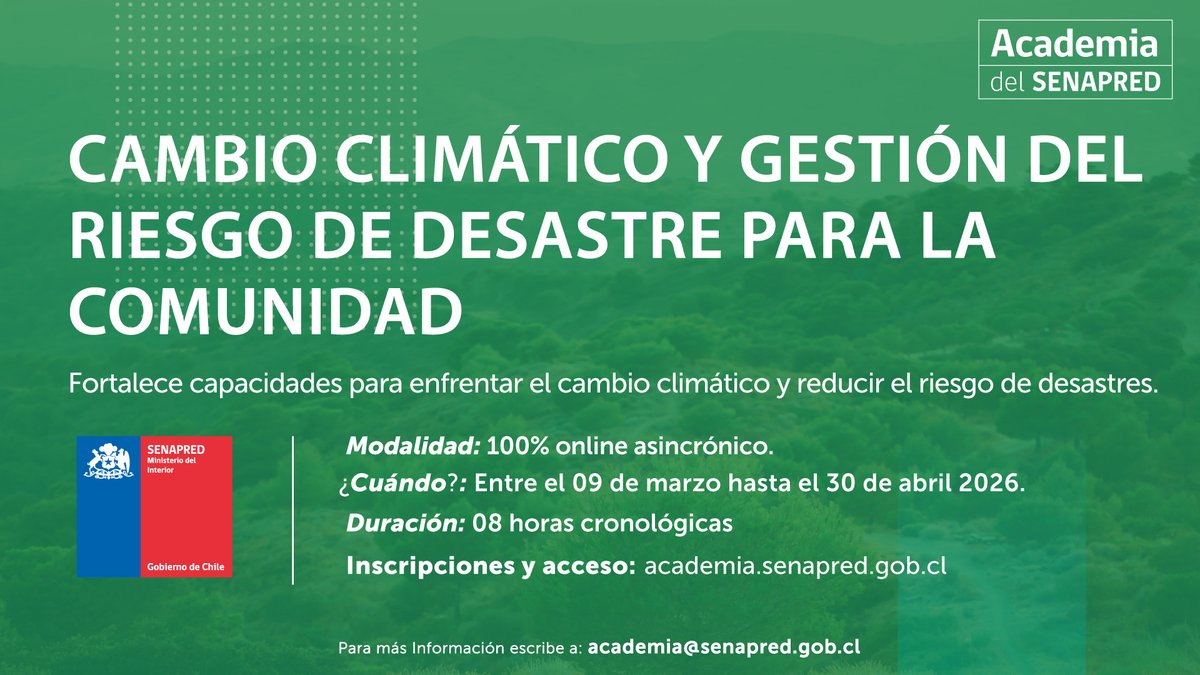 Academia
del SENAPRED

CAMBIO CLIMÁTICO Y GESTIÓN DEL RIESGO DE DESASTRE PARA LA COMUNIDAD

Fortalece capacidades para enfrentar el cambio climático y reducir el riesgo de desastres.

SENAPRED
Ministerio del Interior

Gobierno de Chile

Modalidad: 100% online asincrónico.
¿Cuándo?: Entre el 09 de marzo hasta el 30 de abril 2026.
Duración: 08 horas cronológicas
Inscripciones y acceso: academia.senapred.gob.cl

Para más Información escribe a: academia@senapred.gob.cl